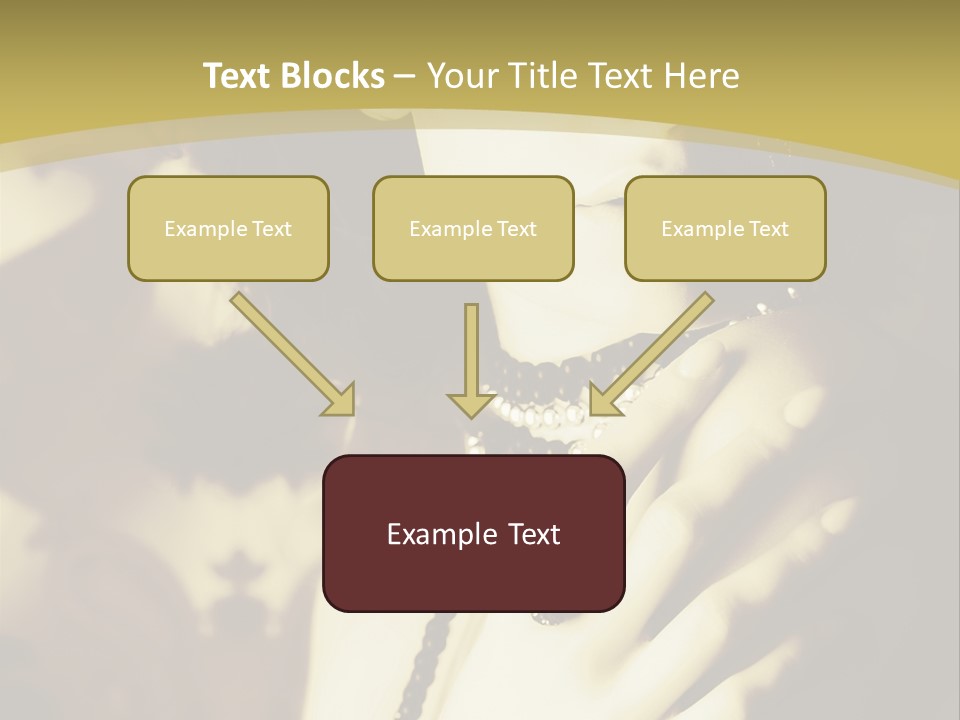 Text Blocks – Your Title Text Here

Example Text

Example Text

Example Text

Example Text